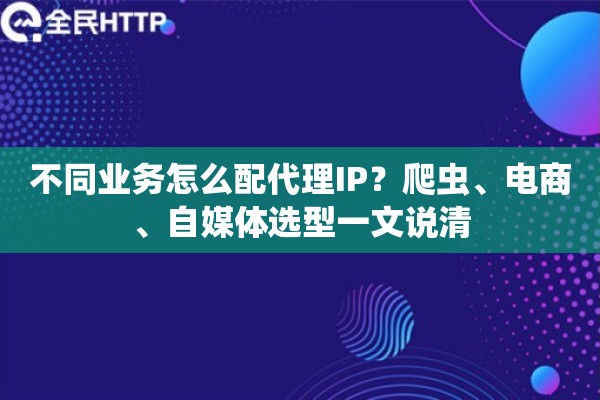 全民HTTP

不同业务怎么配代理IP？爬虫、电商、自媒体选型一文说清